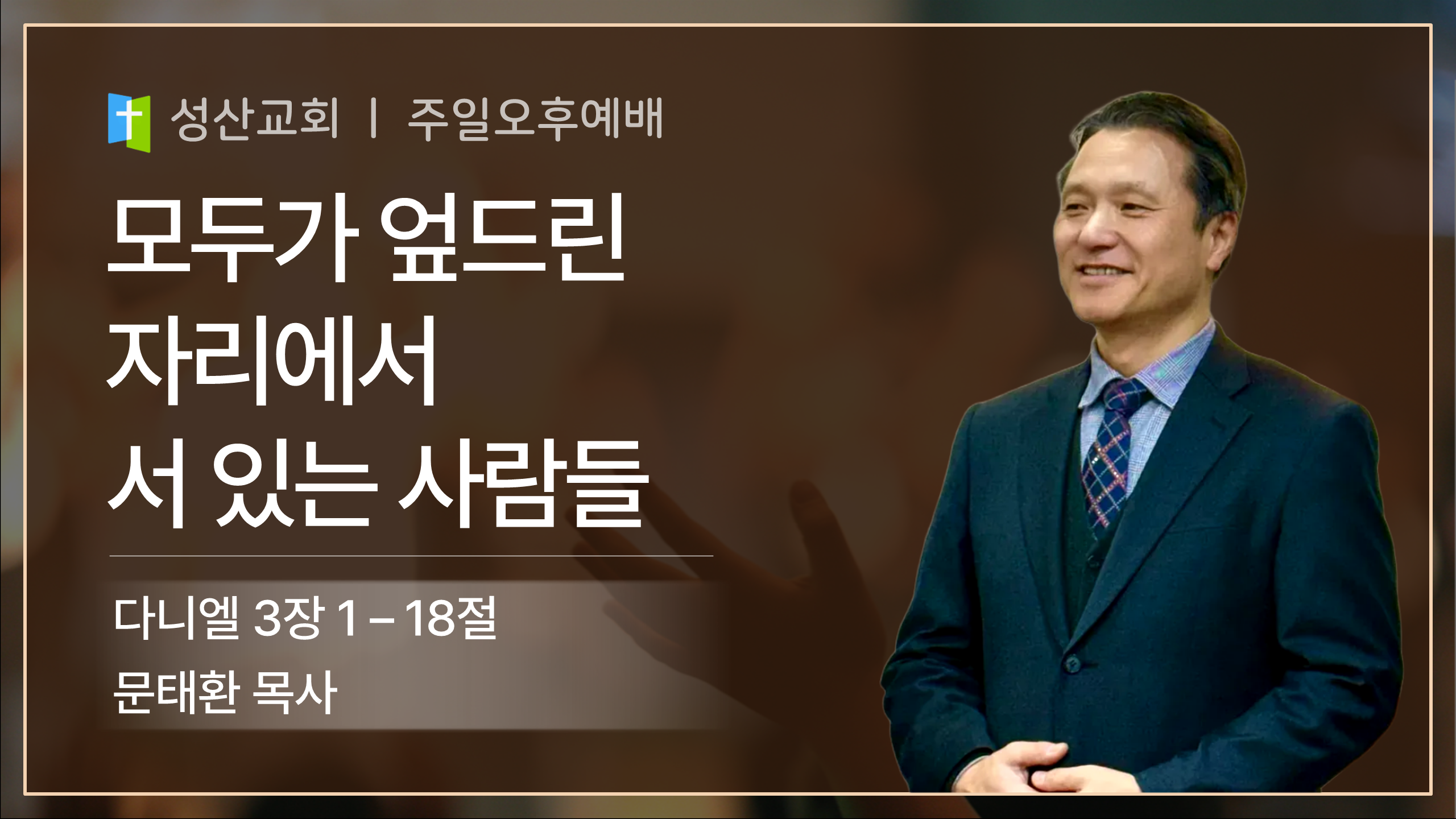 성산교회 | 주일오후예배

모두가 엎드린 자리에서 서 있는 사람들

다니엘 3장 1 – 18절

문태환 목사